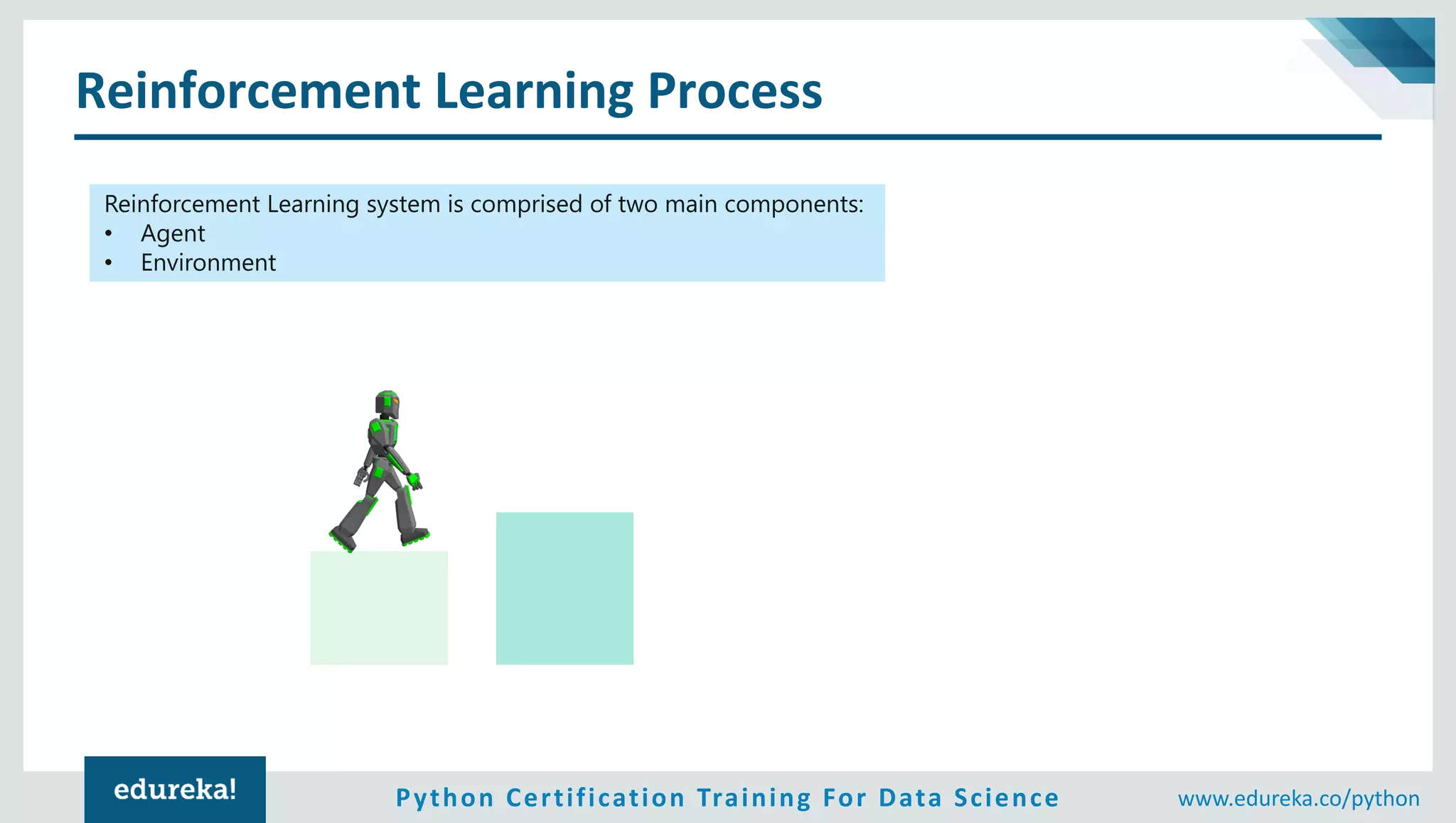 Reinforcement Learning Process

Reinforcement Learning system is comprised of two main components:
• Agent
• Environment

edureka!

Python Certification Training For Data Science

www.edureka.co/python